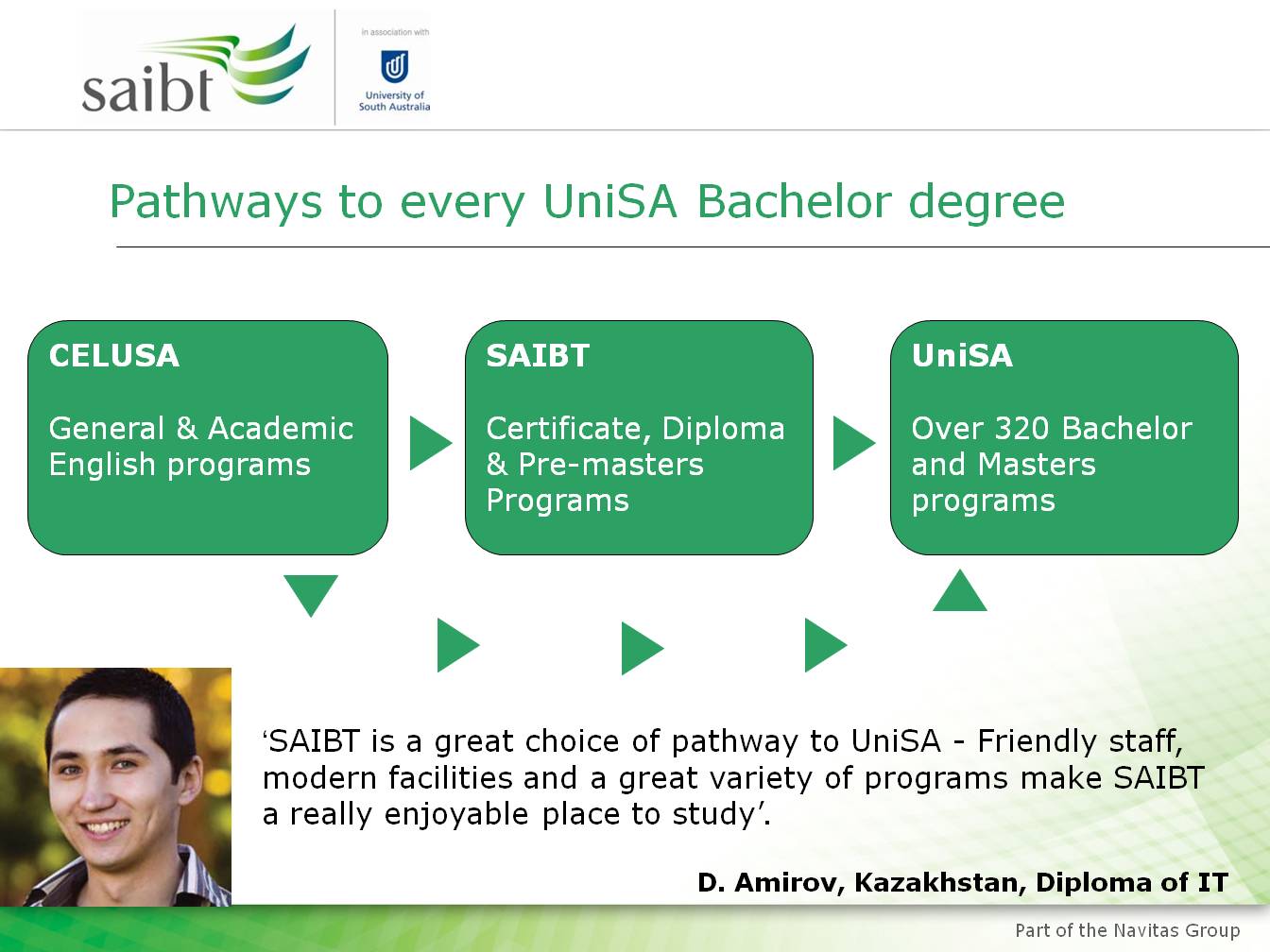 saibt

in association with

University of South Australia

Pathways to every UniSA Bachelor degree

CELUSA

General & Academic English programs

SAIBT

Certificate, Diploma & Pre-masters Programs

UniSA

Over 320 Bachelor and Masters programs

‘SAIBT is a great choice of pathway to UniSA - Friendly staff, modern facilities and a great variety of programs make SAIBT a really enjoyable place to study’.

D. Amirov, Kazakhstan, Diploma of IT

Part of the Navitas Group